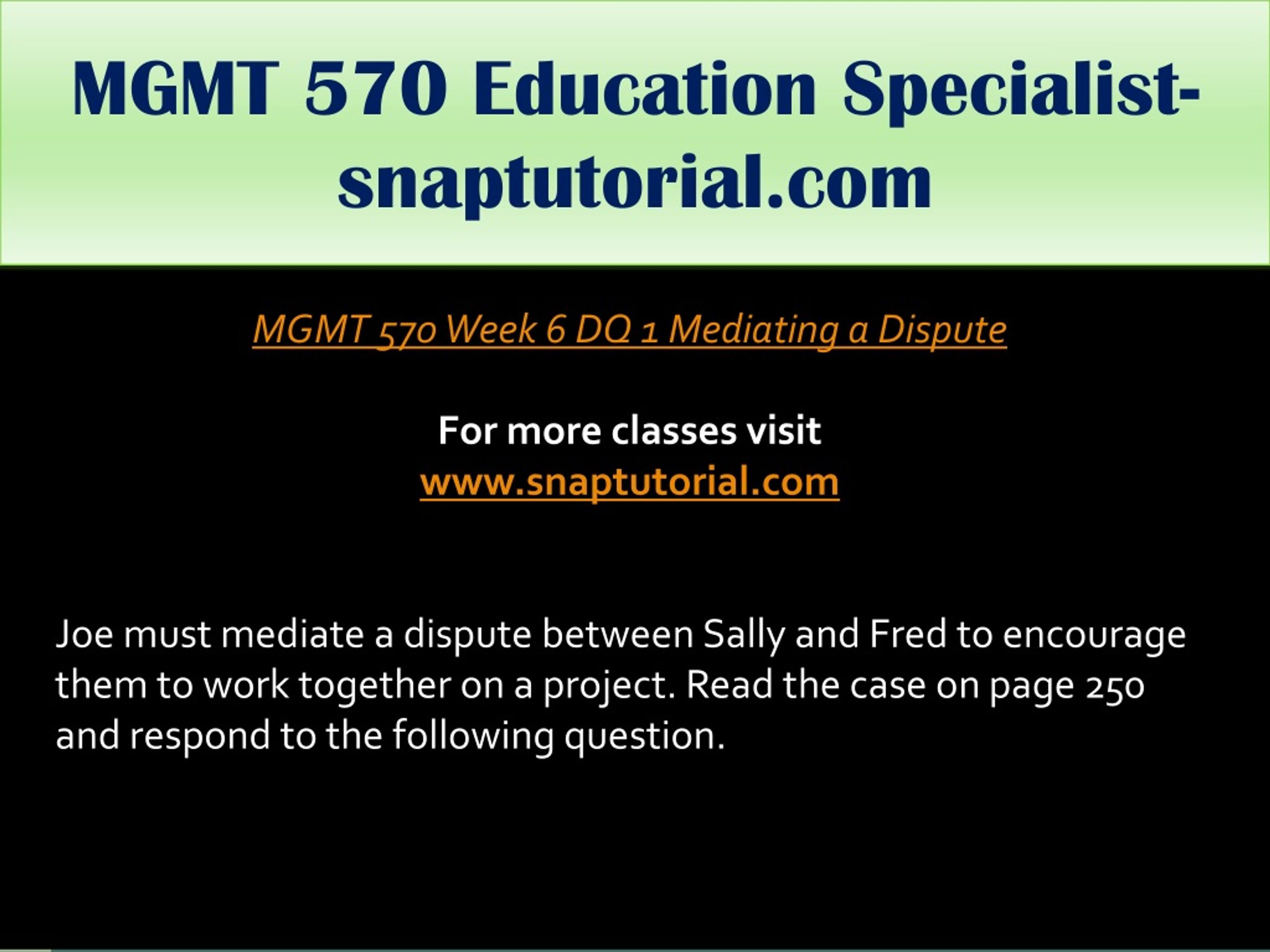 MGMT 570 Education Specialist-snaptutorial.com

MGMT 570 Week 6 DQ 1 Mediating a Dispute

For more classes visit
www.snaptutorial.com

Joe must mediate a dispute between Sally and Fred to encourage them to work together on a project. Read the case on page 250 and respond to the following question.